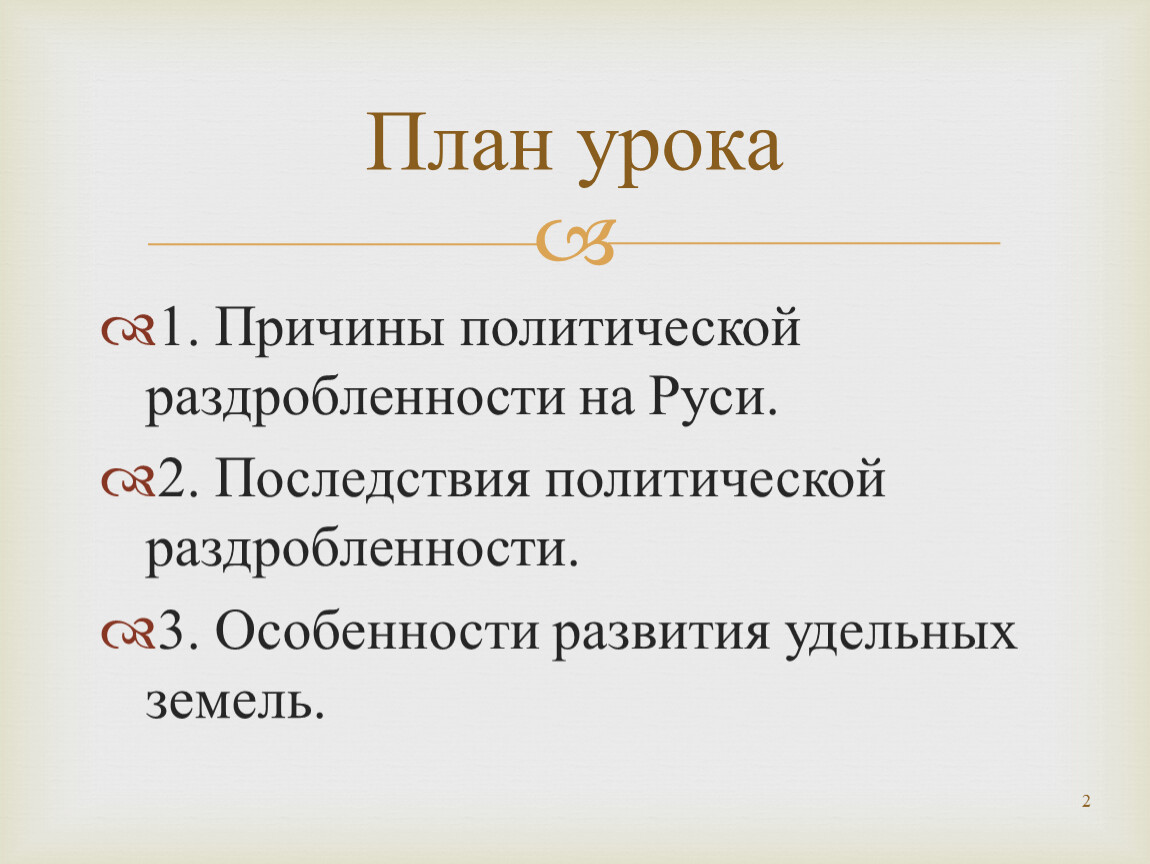 План урока

1. Причины политической раздробленности на Руси.

2. Последствия политической раздробленности.

3. Особенности развития удельных земель.

2